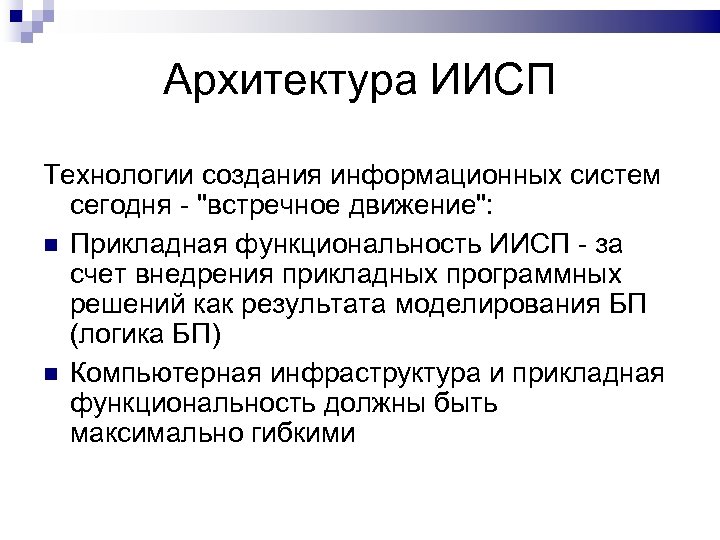 Архитектура ИИСП

Технологии создания информационных систем сегодня - "встречное движение":

Прикладная функциональность ИИСП - за счет внедрения прикладных программных решений как результата моделирования БП (логика БП)

Компьютерная инфраструктура и прикладная функциональность должны быть максимально гибкими